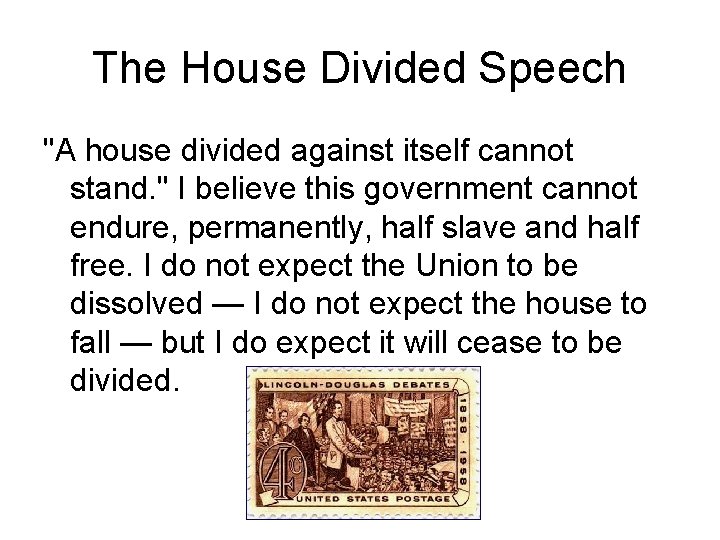 The House Divided Speech

"A house divided against itself cannot stand." I believe this government cannot endure, permanently, half slave and half free. I do not expect the Union to be dissolved — I do not expect the house to fall — but I do expect it will cease to be divided.

LINCOLN-DOUGLAS DEBATES
1858 · 1958
4¢
UNITED STATES POSTAGE